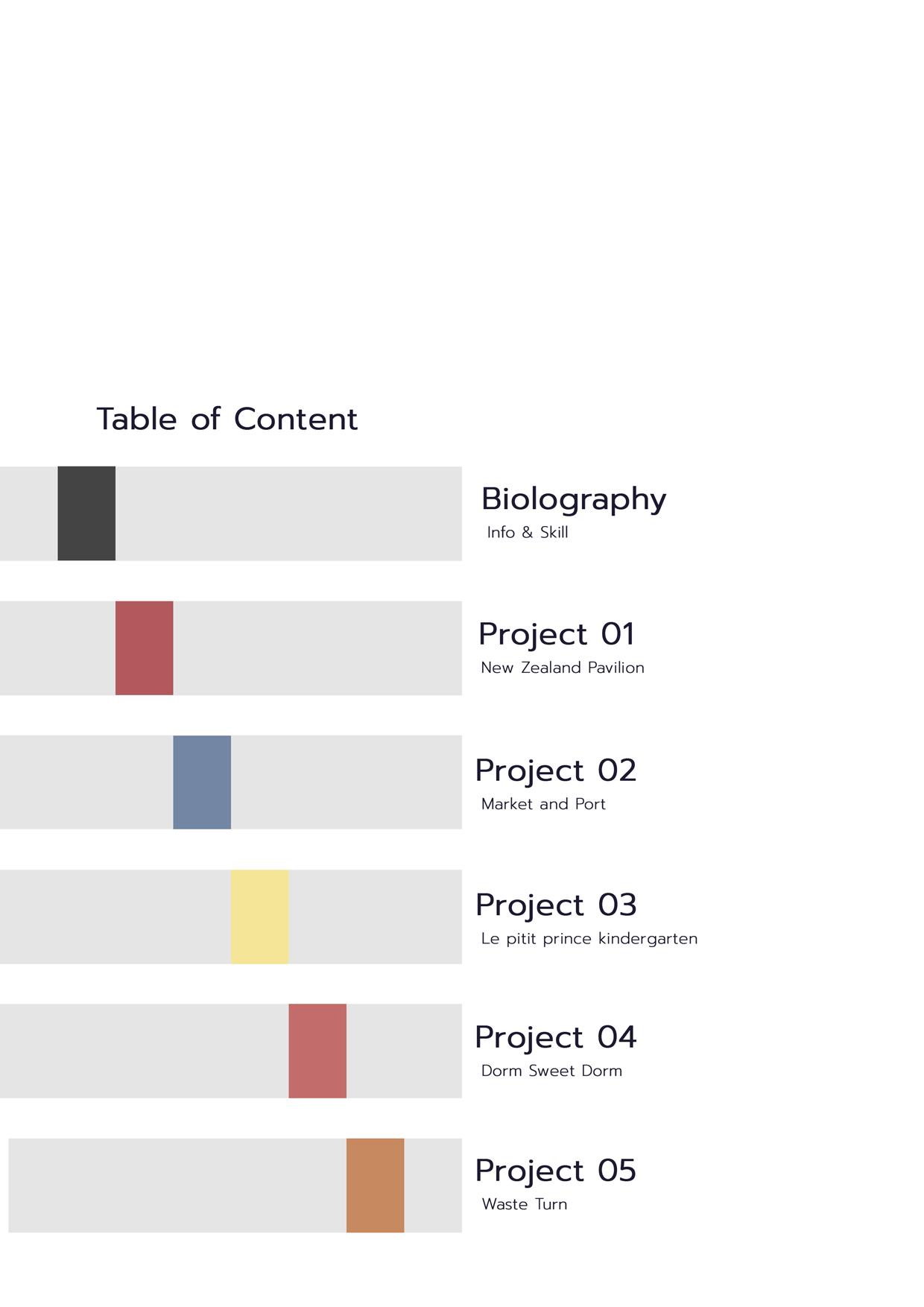 Table of Content

Biolography
Info & Skill

Project 01
New Zealand Pavilion

Project 02
Market and Port

Project 03
Le pitit prince kindergarten

Project 04
Dorm Sweet Dorm

Project 05
Waste Turn